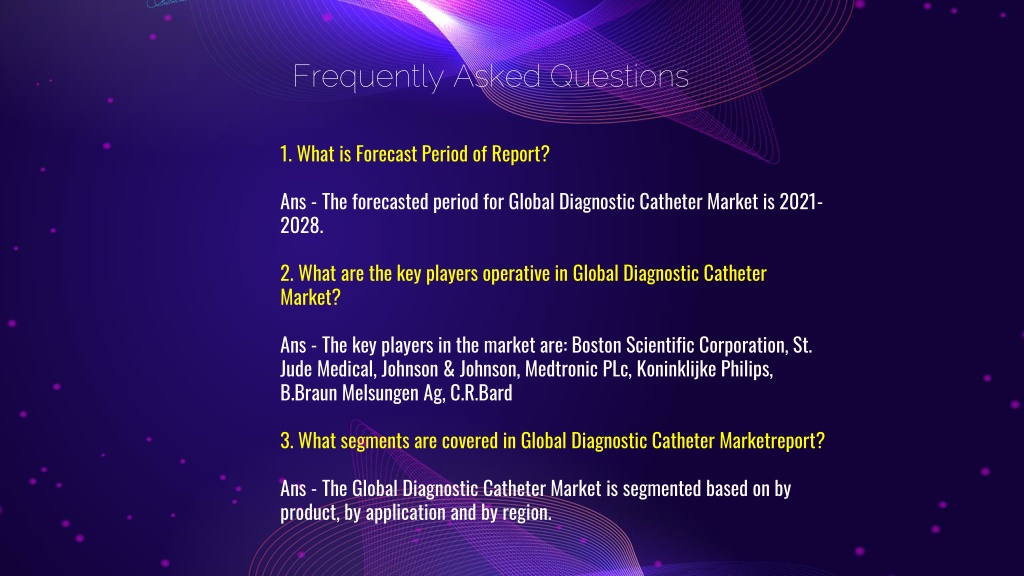 Frequently Asked Questions

1. What is Forecast Period of Report?

Ans - The forecasted period for Global Diagnostic Catheter Market is 2021-2028.

2. What are the key players operative in Global Diagnostic Catheter Market?

Ans - The key players in the market are: Boston Scientific Corporation, St. Jude Medical, Johnson & Johnson, Medtronic PLc, Koninklijke Philips, B.Braun Melsungen Ag, C.R.Bard

3. What segments are covered in Global Diagnostic Catheter Marketreport?

Ans - The Global Diagnostic Catheter Market is segmented based on by product, by application and by region.